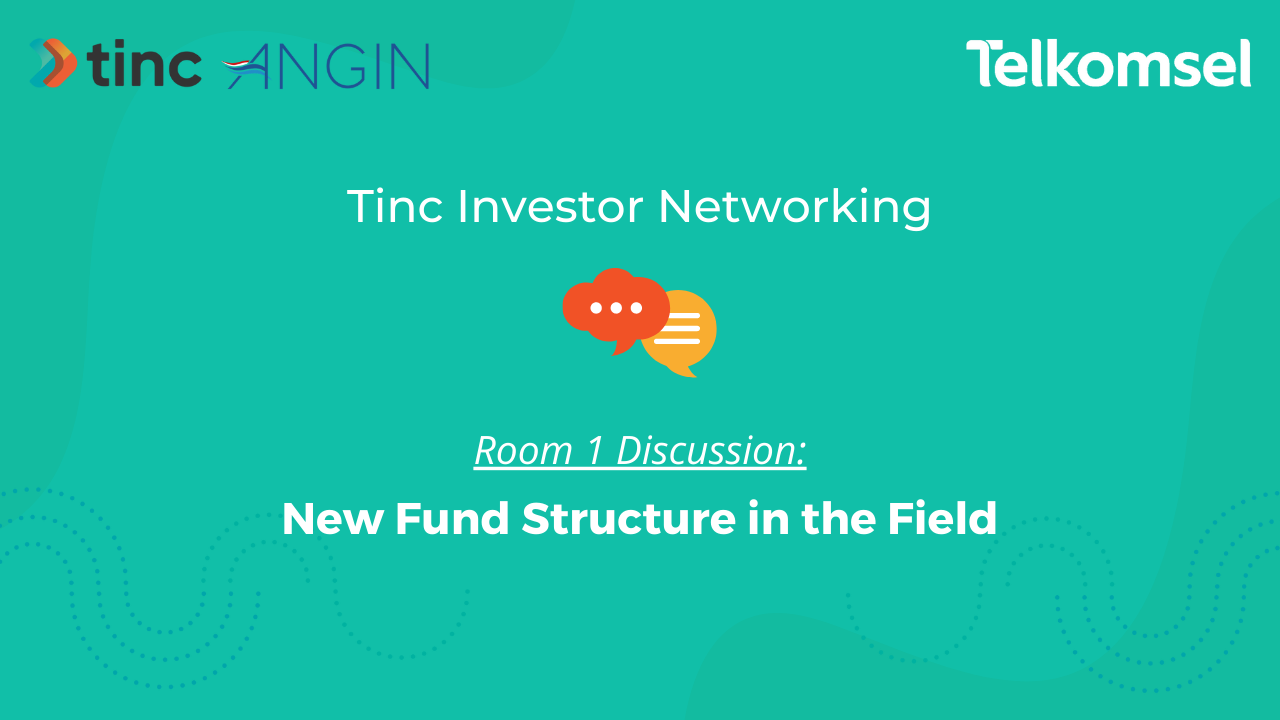 tinc ANGIN

Telkomsel

Tinc Investor Networking

Room 1 Discussion:

New Fund Structure in the Field